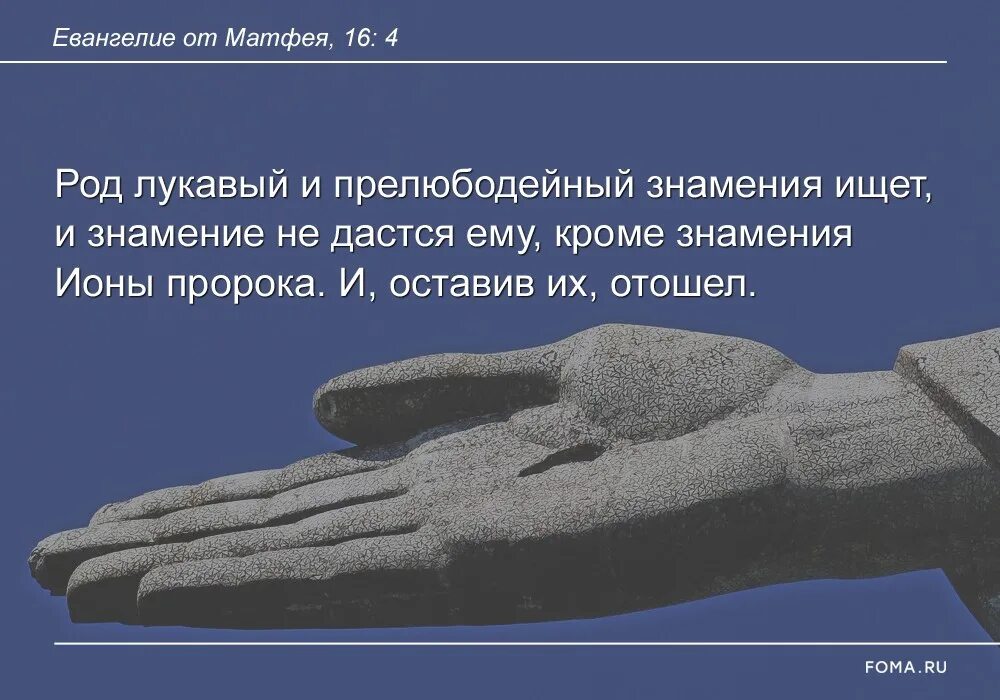 Евангелие от Матфея, 16: 4

Род лукавый и прелюбодейный знамения ищет, и знамение не дастся ему, кроме знамения Ионы пророка. И, оставив их, отошел.

FOMA.RU